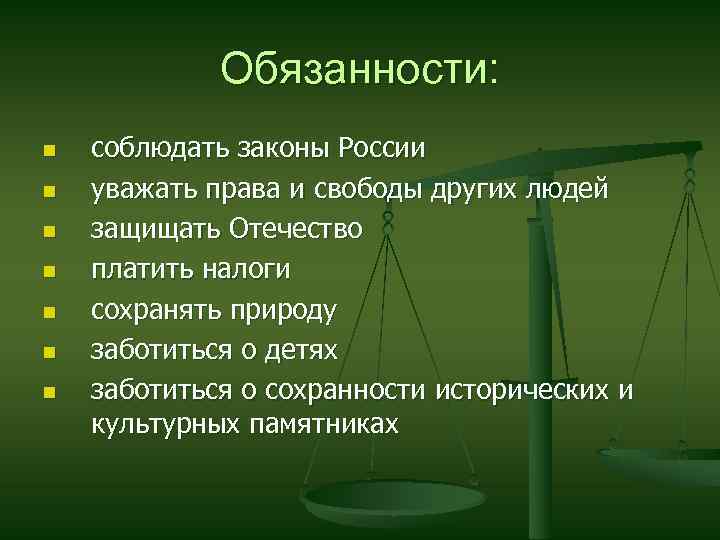 Обязанности:

- соблюдать законы России
- уважать права и свободы других людей
- защищать Отечество
- платить налоги
- сохранять природу
- заботиться о детях
- заботиться о сохранности исторических и культурных памятниках